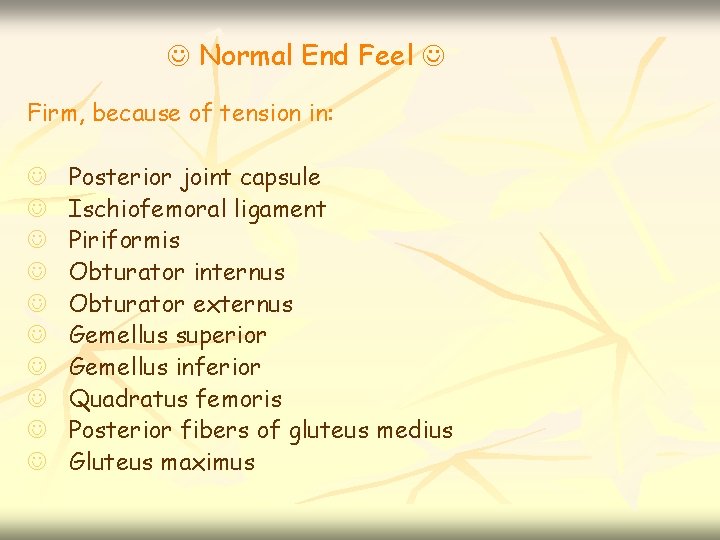 ☺ Normal End Feel ☺

Firm, because of tension in:

☺ Posterior joint capsule
☺ Ischiofemoral ligament
☺ Piriformis
☺ Obturator internus
☺ Obturator externus
☺ Gemellus superior
☺ Gemellus inferior
☺ Quadratus femoris
☺ Posterior fibers of gluteus medius
☺ Gluteus maximus